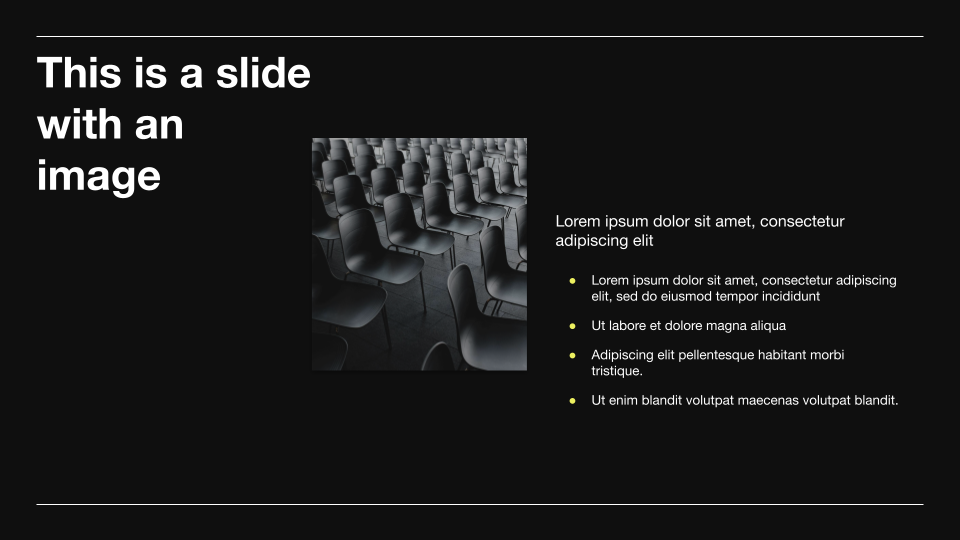 This is a slide with an image

Lorem ipsum dolor sit amet, consectetur adipiscing elit

- Lorem ipsum dolor sit amet, consectetur adipiscing elit, sed do eiusmod tempor incididunt
- Ut labore et dolore magna aliqua
- Adipiscing elit pellentesque habitant morbi tristique.
- Ut enim blandit volutpat maecenas volutpat blandit.